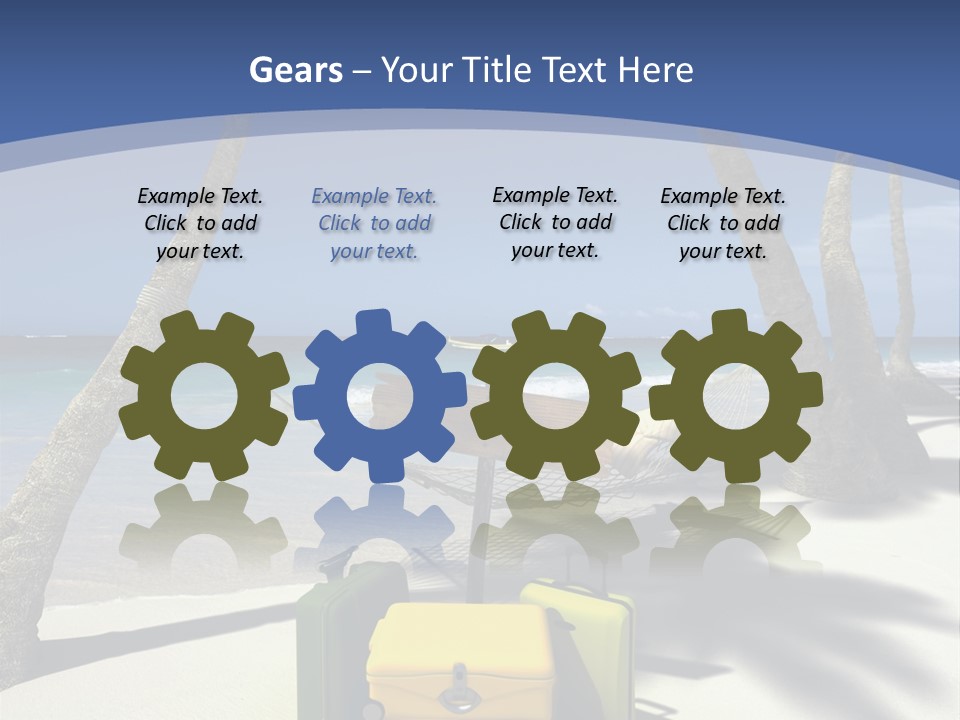 Gears – Your Title Text Here

Example Text. Click to add your text.

Example Text. Click to add your text.

Example Text. Click to add your text.

Example Text. Click to add your text.